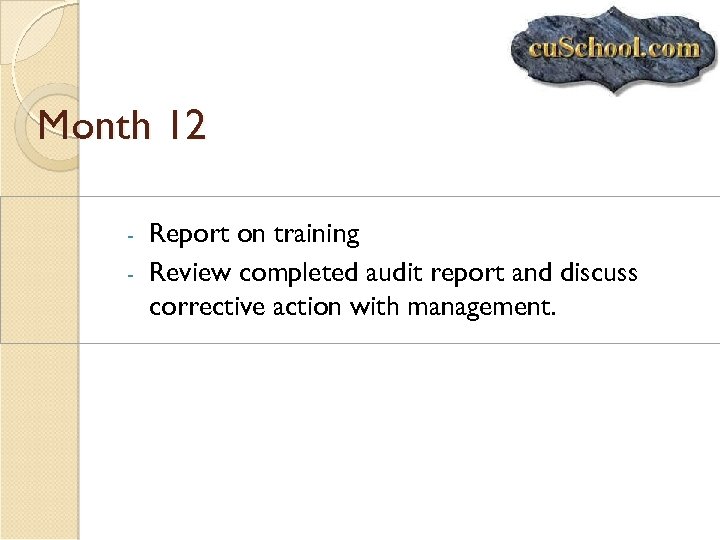 cuSchool.com

Month 12

- Report on training
- Review completed audit report and discuss corrective action with management.